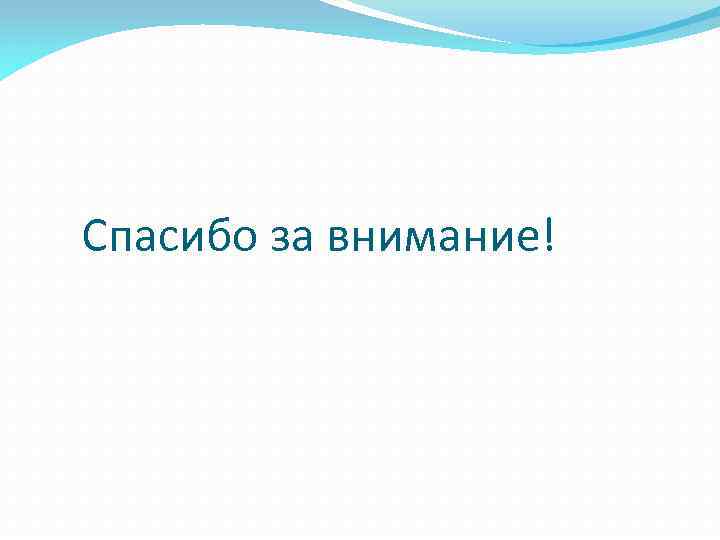 Спасибо за внимание!